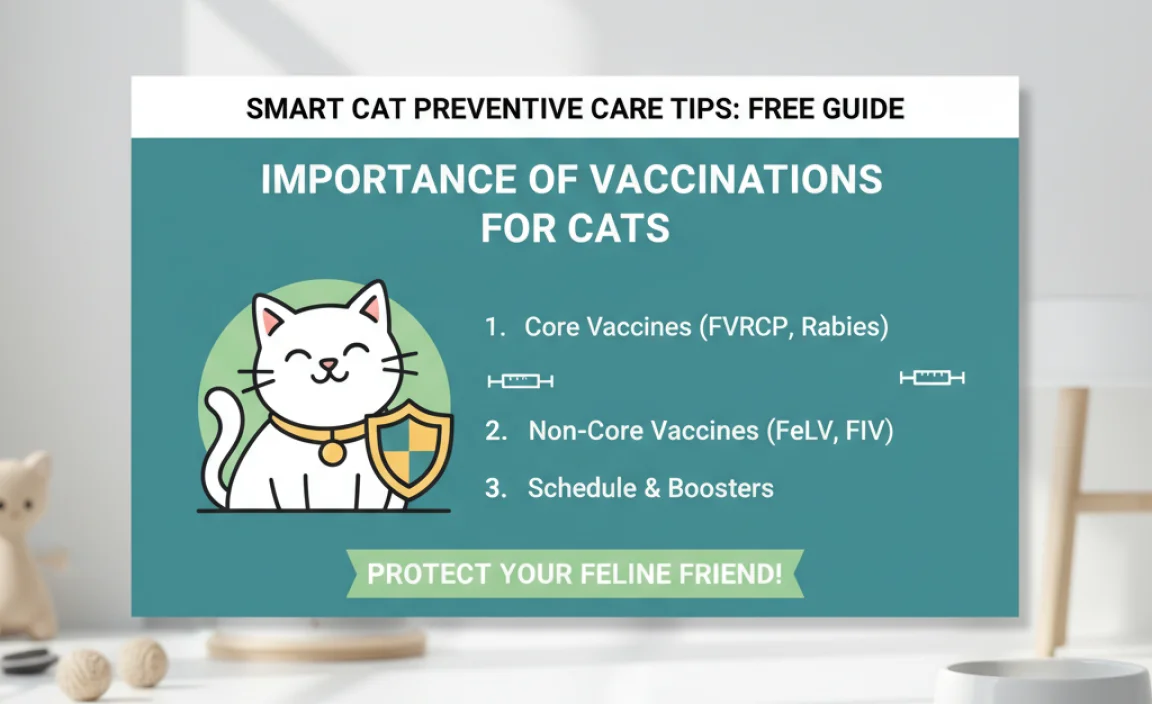 SMART CAT PREVENTIVE CARE TIPS: FREE GUIDE

IMPORTANCE OF VACCINATIONS FOR CATS

1. Core Vaccines (FVRCP, Rabies)

2. Non-Core Vaccines (FeLV, FIV)

3. Schedule & Boosters

PROTECT YOUR FELINE FRIEND!